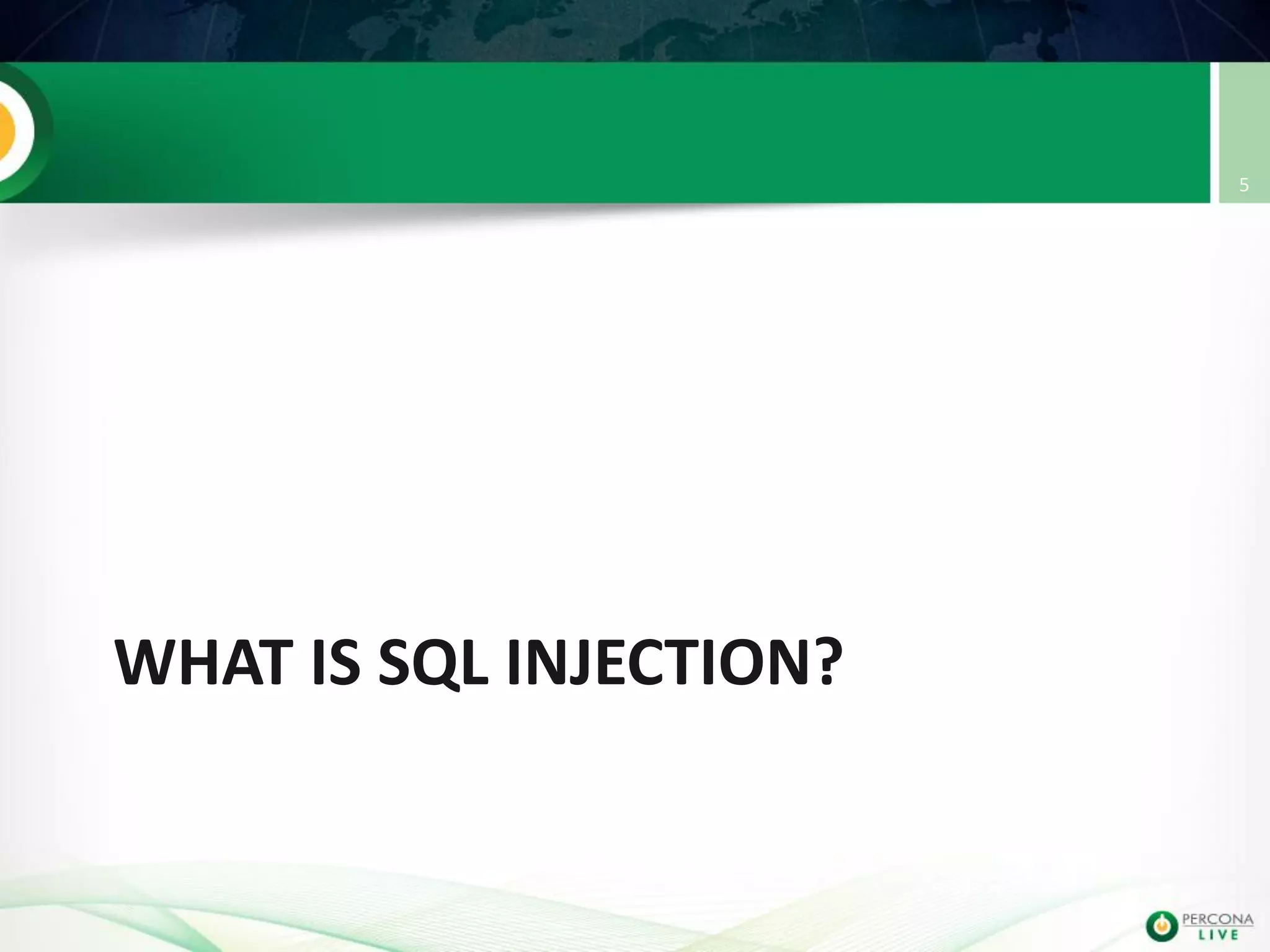 5

WHAT IS SQL INJECTION?

PERCONA LIVE